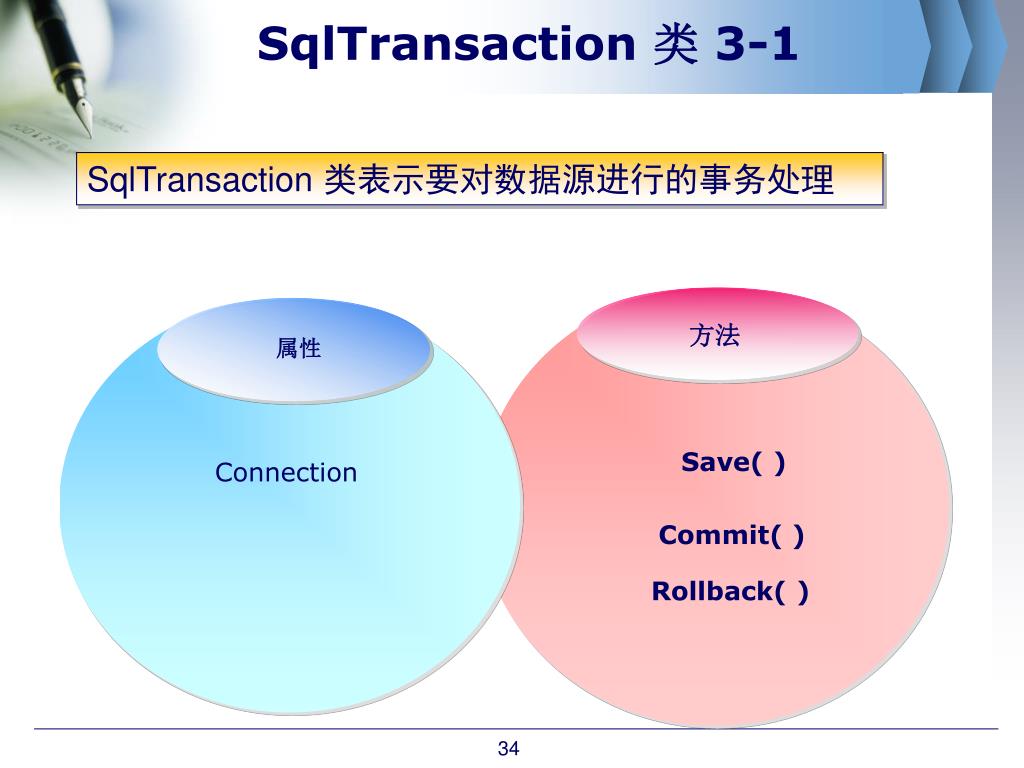 SqlTransaction 类 3-1

SqlTransaction 类表示要对数据源进行的事务处理

属性

Connection

方法

Save( )

Commit( )

Rollback( )

34